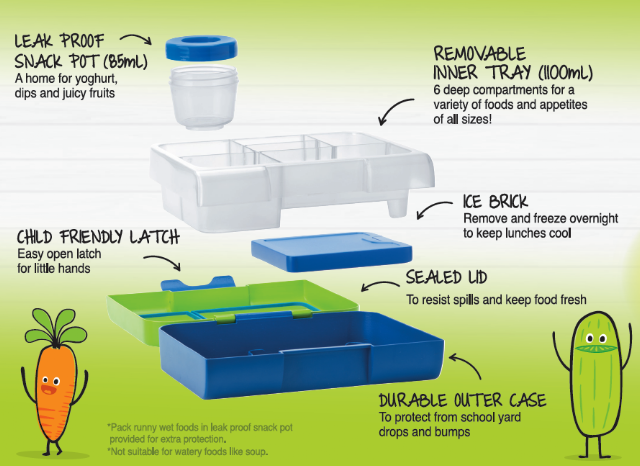 LEAK PROOF SNACK POT (85mL)
A home for yoghurt, dips and juicy fruits

REMOVABLE INNER TRAY (1100mL)
6 deep compartments for a variety of foods and appetites of all sizes!

ICE BRICK
Remove and freeze overnight to keep lunches cool

CHILD FRIENDLY LATCH
Easy open latch for little hands

SEALED LID
To resist spills and keep food fresh

DURABLE OUTER CASE
To protect from school yard drops and bumps

*Pack runny wet foods in leak proof snack pot provided for extra protection.
*Not suitable for watery foods like soup.